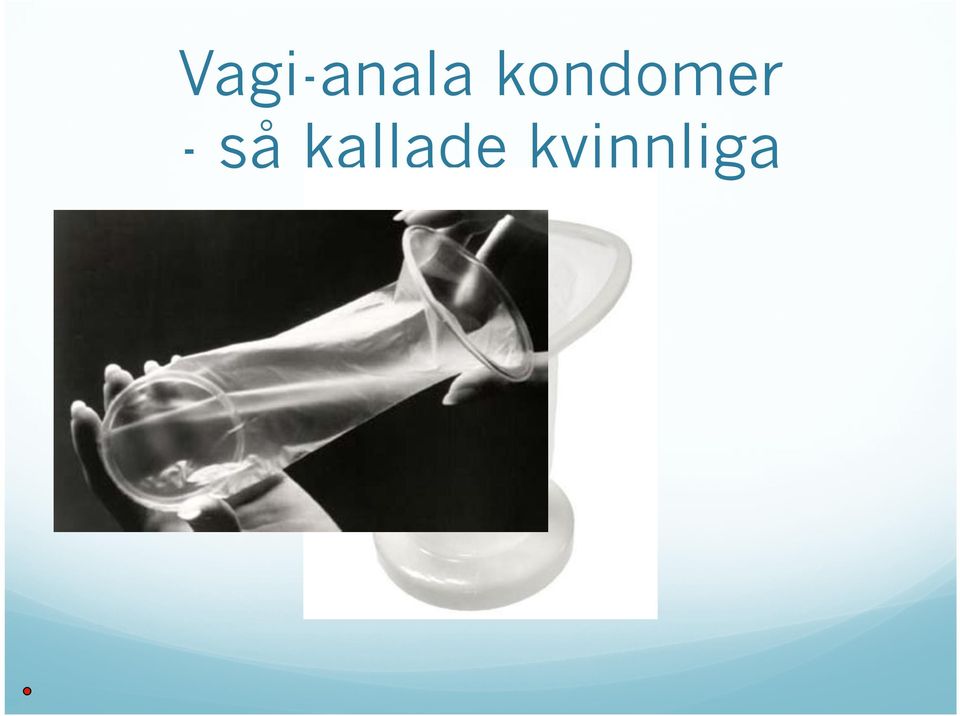 Vagi-anala kondomer
- så kallade kvinnliga